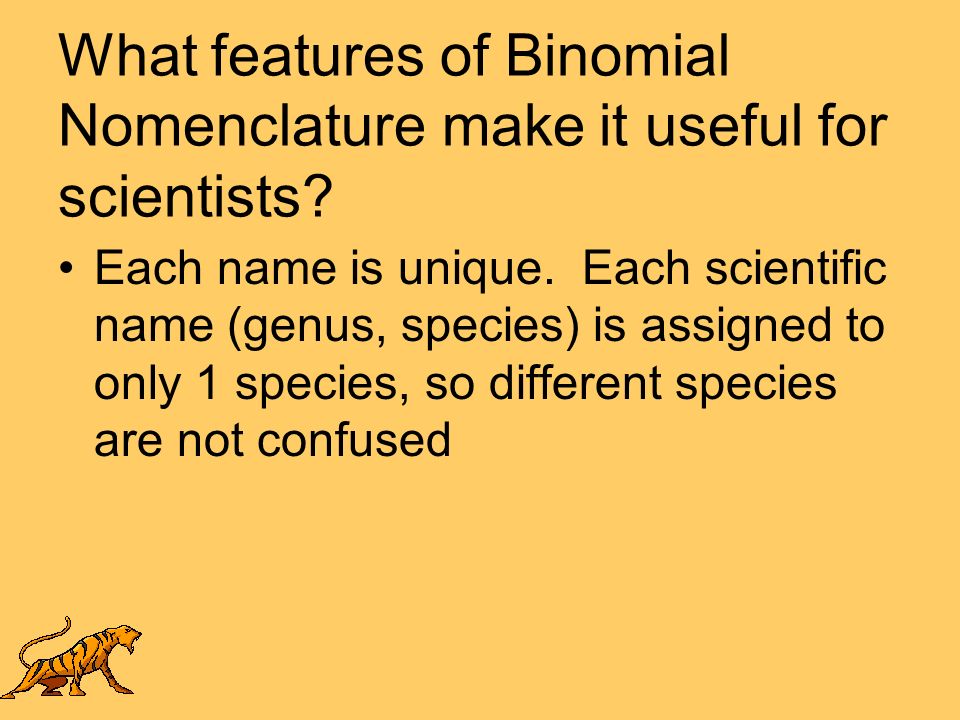 What features of Binomial Nomenclature make it useful for scientists?

• Each name is unique. Each scientific name (genus, species) is assigned to only 1 species, so different species are not confused